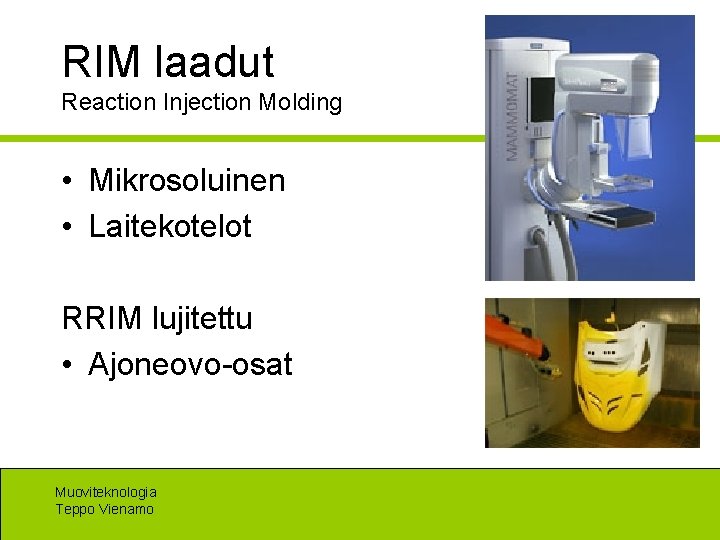 RIM laadut
Reaction Injection Molding

• Mikrosoluinen
• Laitekotelot

RRIM lujitettu
• Ajoneovo-osat

MAMMOMAT

Muoviteknologia
Teppo Vienamo